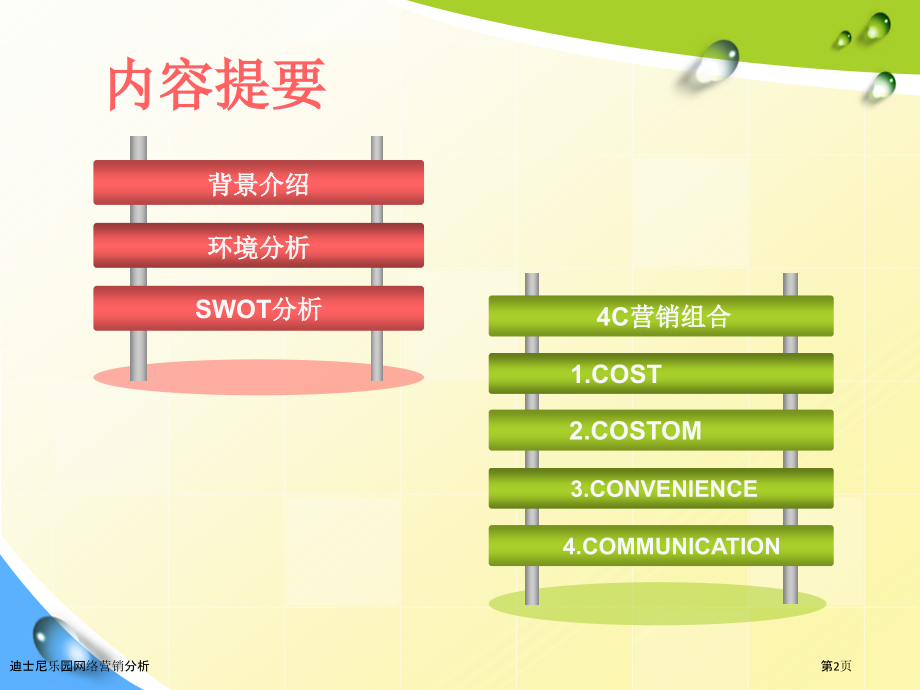 内容提要

背景介绍

环境分析

SWOT分析

4C营销组合

1.COST

2.COSTOM

3.CONVENIENCE

4.COMMUNICATION

迪士尼乐园网络营销分析

第2页